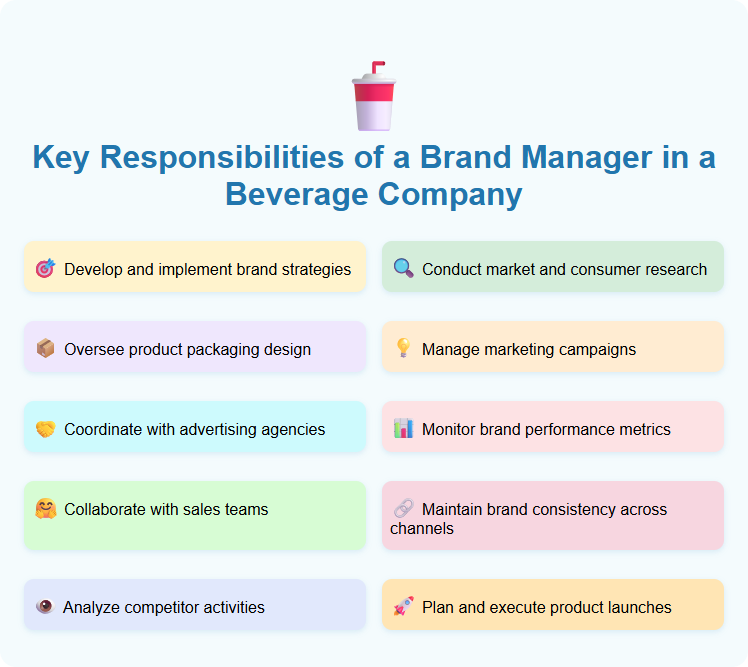 Key Responsibilities of a Brand Manager in a Beverage Company

Develop and implement brand strategies

Conduct market and consumer research

Oversee product packaging design

Manage marketing campaigns

Coordinate with advertising agencies

Monitor brand performance metrics

Collaborate with sales teams

Maintain brand consistency across channels

Analyze competitor activities

Plan and execute product launches